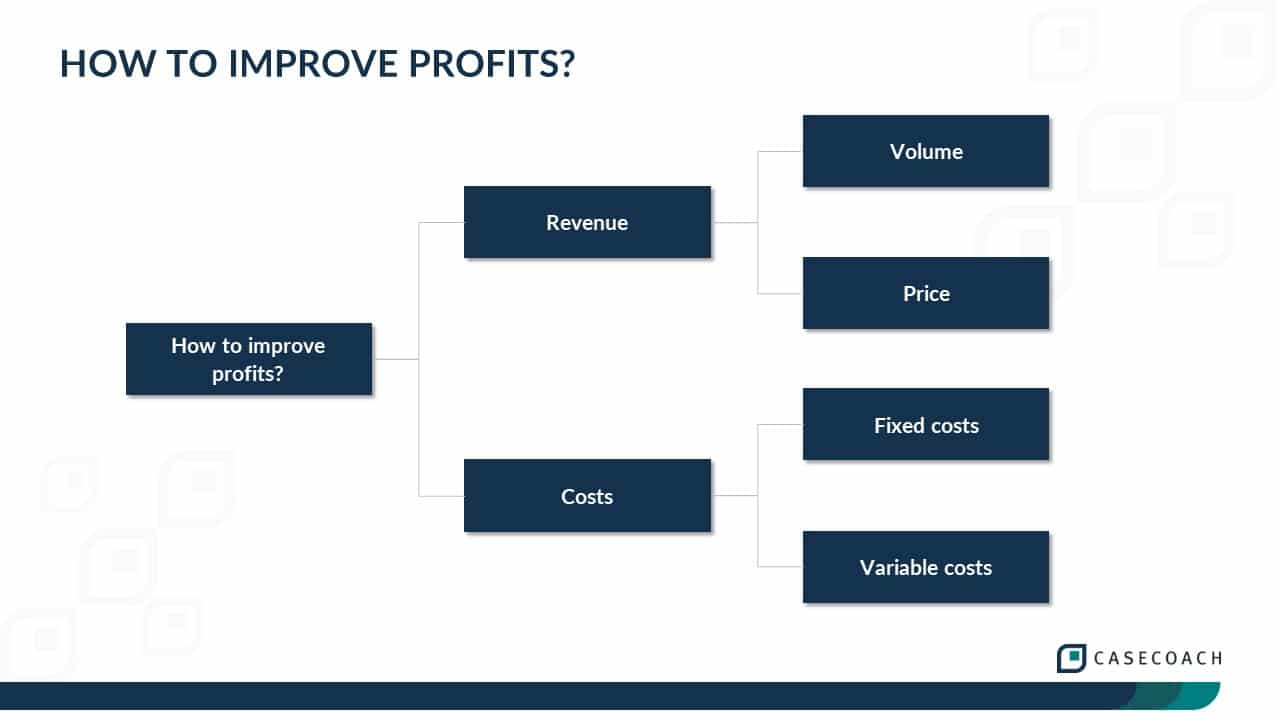 HOW TO IMPROVE PROFITS?

How to improve profits?

Revenue

Volume

Price

Costs

Fixed costs

Variable costs

CASECOACH